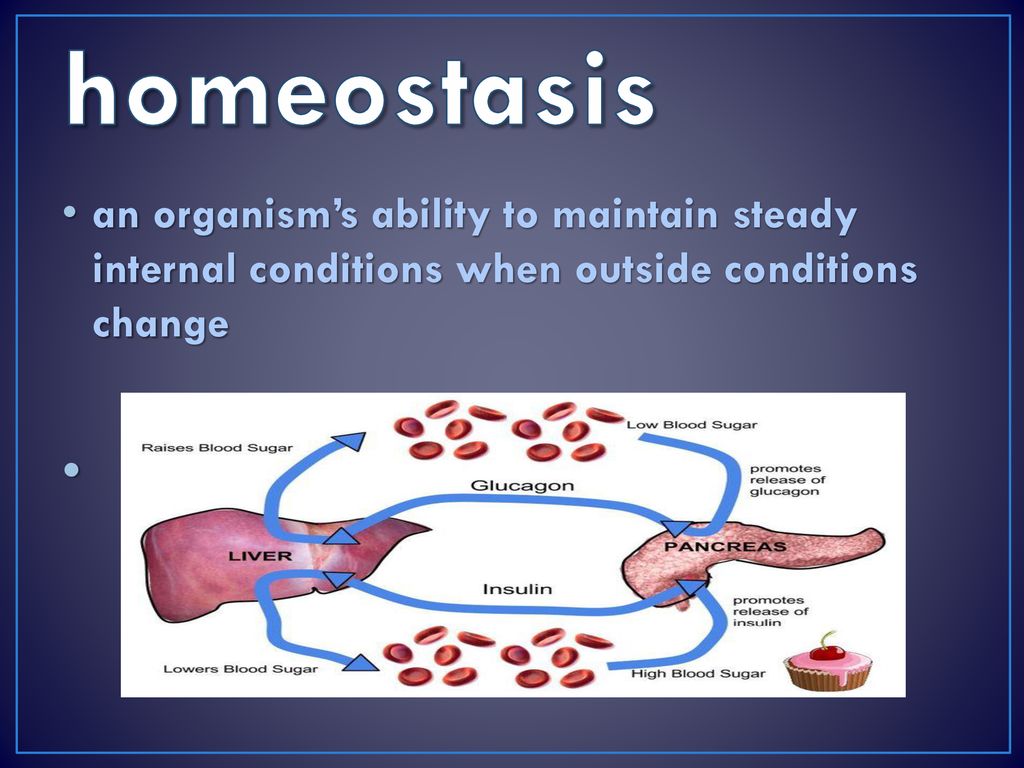 homeostasis

• an organism's ability to maintain steady internal conditions when outside conditions change

•

Raises Blood Sugar

Low Blood Sugar

promotes release of glucagon

Glucagon

LIVER

PANCREAS

Insulin

promotes release of insulin

Lowers Blood Sugar

High Blood Sugar